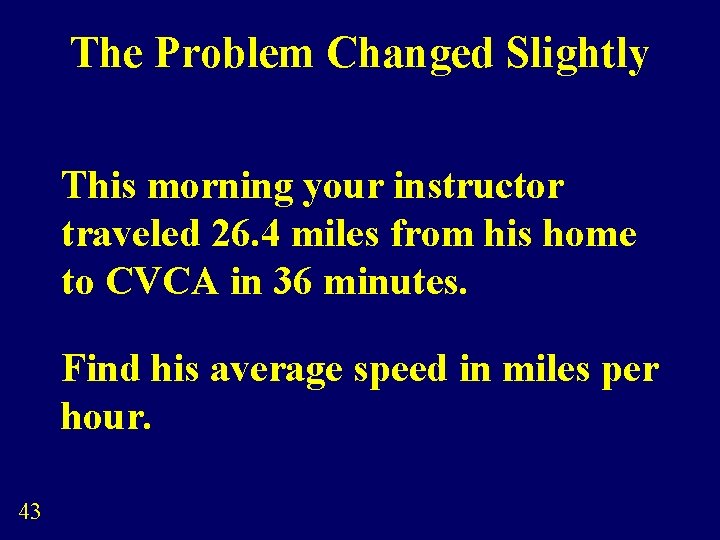 The Problem Changed Slightly

This morning your instructor traveled 26.4 miles from his home to CVCA in 36 minutes.

Find his average speed in miles per hour.

43